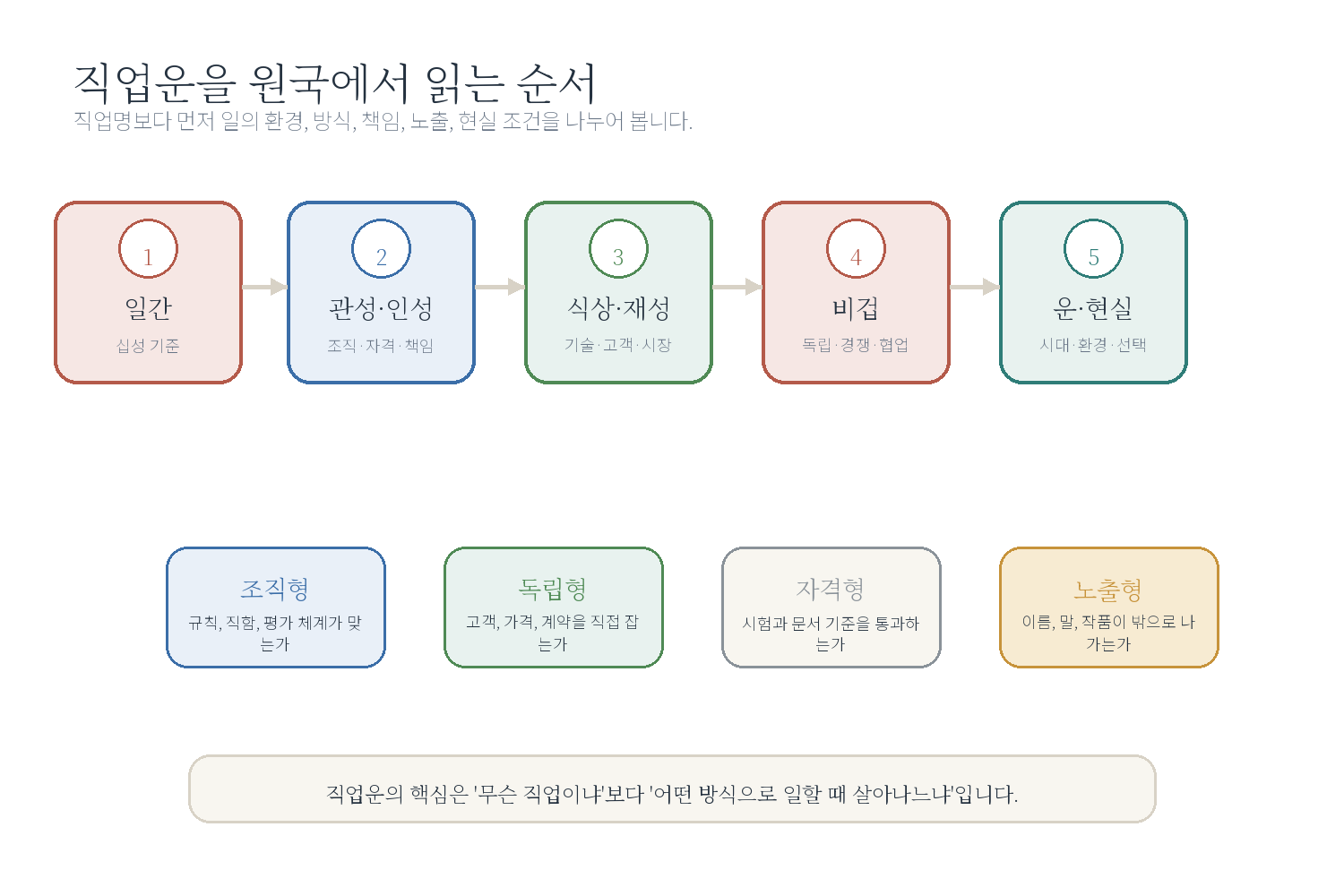 직업운을 원국에서 읽는 순서
직업명보다 먼저 일의 환경, 방식, 책임, 노출, 현실 조건을 나누어 봅니다.

1
일간
십성 기준

2
관성·인성
조직 · 자격 · 책임

3
식상·재성
기술 · 고객 · 시장

4
비겁
독립 · 경쟁 · 협업

5
운·현실
시대 · 환경 · 선택

조직형
규칙, 직함, 평가 체계가 맞는가

독립형
고객, 가격, 계약을 직접 잡는가

자격형
시험과 문서 기준을 통과하는가

노출형
이름, 말, 작품이 밖으로 나가는가

직업운의 핵심은 '무슨 직업이냐'보다 '어떤 방식으로 일할 때 살아나느냐'입니다.